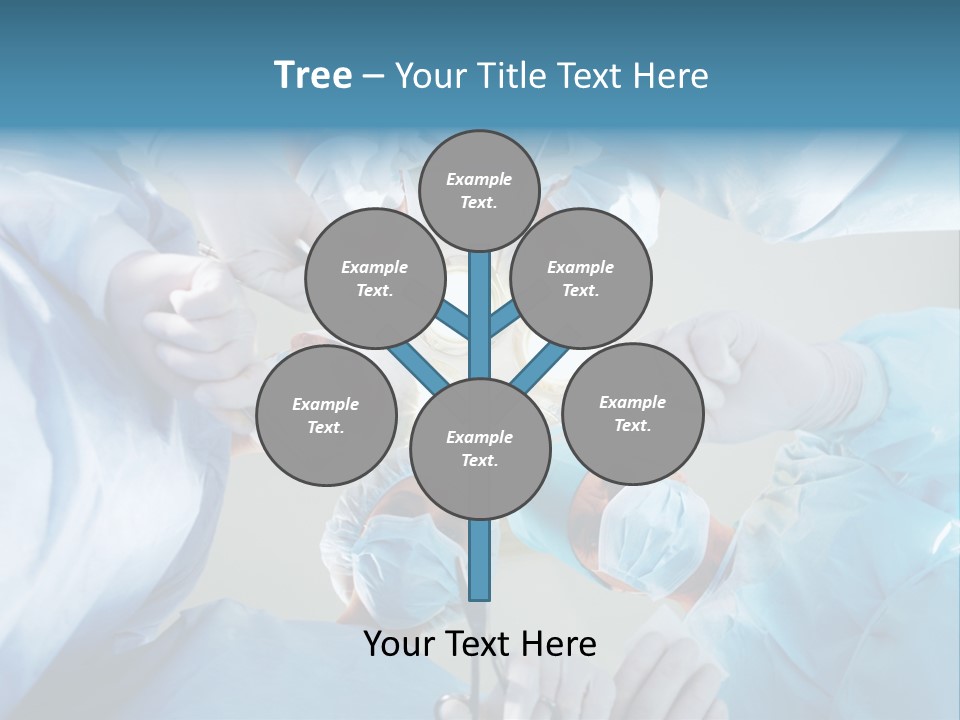 Tree – Your Title Text Here

Example Text.

Example Text.

Example Text.

Example Text.

Example Text.

Example Text.

Your Text Here